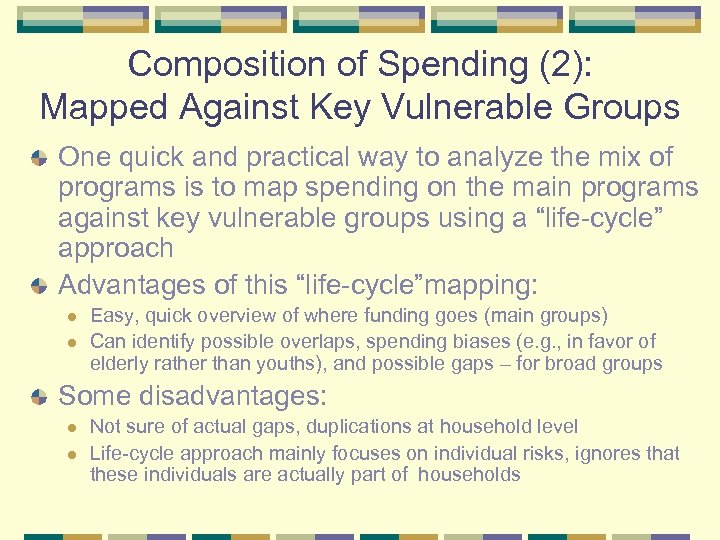 Composition of Spending (2): Mapped Against Key Vulnerable Groups

One quick and practical way to analyze the mix of programs is to map spending on the main programs against key vulnerable groups using a “life-cycle” approach

Advantages of this “life-cycle”mapping:

Easy, quick overview of where funding goes (main groups)

Can identify possible overlaps, spending biases (e.g., in favor of elderly rather than youths), and possible gaps – for broad groups

Some disadvantages:

Not sure of actual gaps, duplications at household level

Life-cycle approach mainly focuses on individual risks, ignores that these individuals are actually part of households